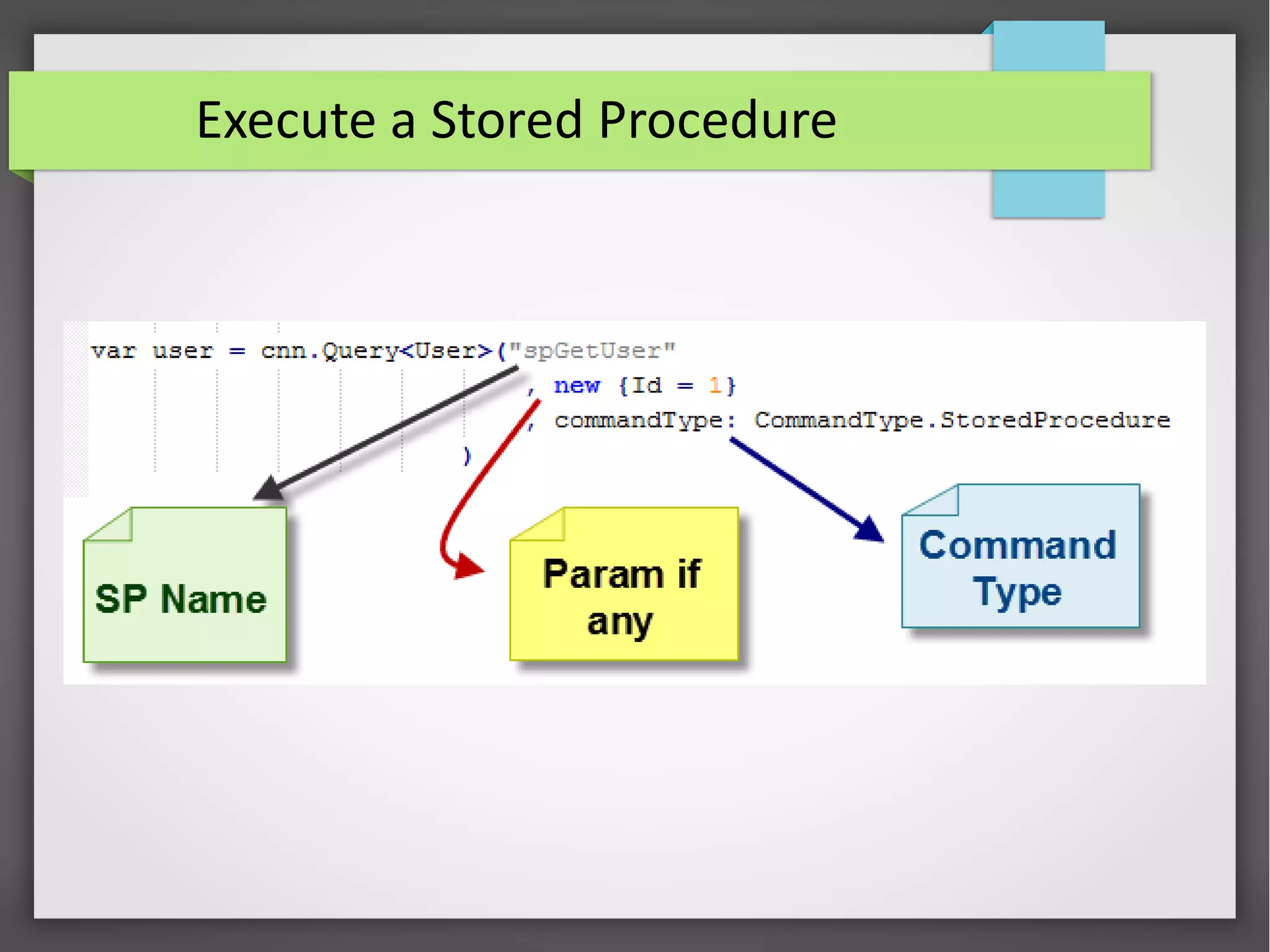 Execute a Stored Procedure

var user = cnn.Query<User>("spGetUser"
, new {Id = 1}
, commandType: CommandType.StoredProcedure
)

SP Name

Param if any

Command Type